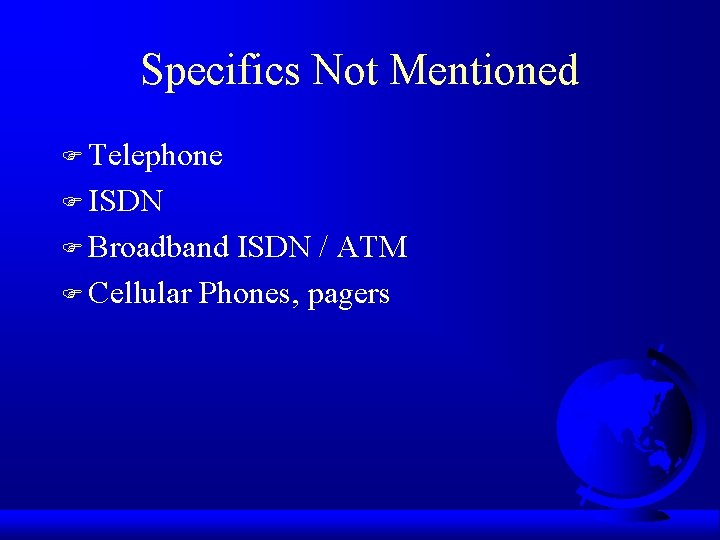 Specifics Not Mentioned

☞ Telephone
☞ ISDN
☞ Broadband ISDN / ATM
☞ Cellular Phones, pagers